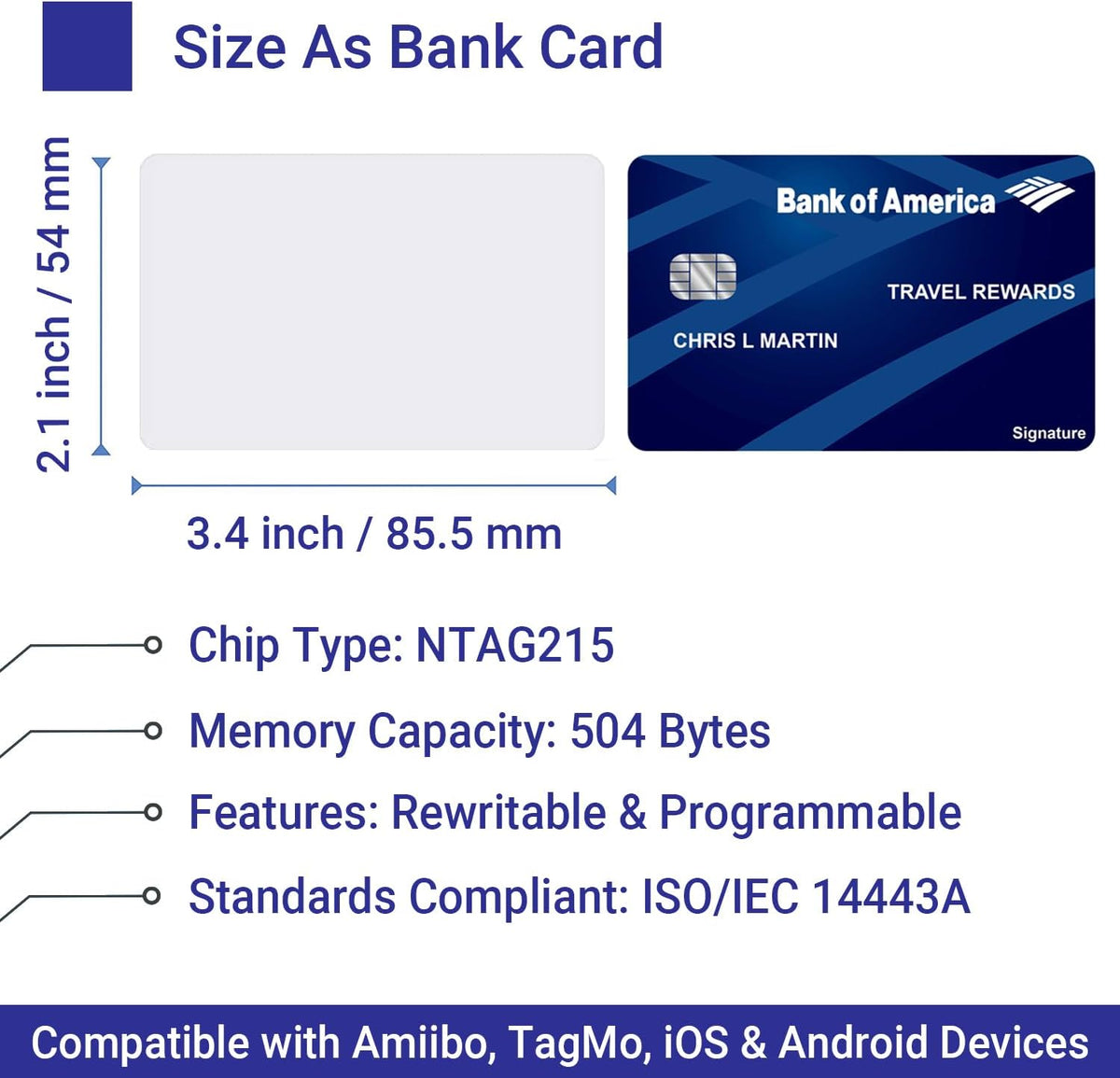 Size As Bank Card

2.1 inch / 54 mm

Bank of America

TRAVEL REWARDS

CHRIS L MARTIN

Signature

3.4 inch / 85.5 mm

Chip Type: NTAG215

Memory Capacity: 504 Bytes

Features: Rewritable & Programmable

Standards Compliant: ISO/IEC 14443A

Compatible with Amiibo, TagMo, iOS & Android Devices